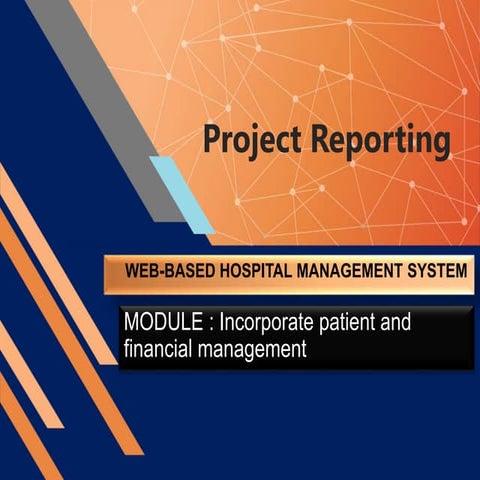 Project Reporting

WEB-BASED HOSPITAL MANAGEMENT SYSTEM

MODULE : Incorporate patient and financial management